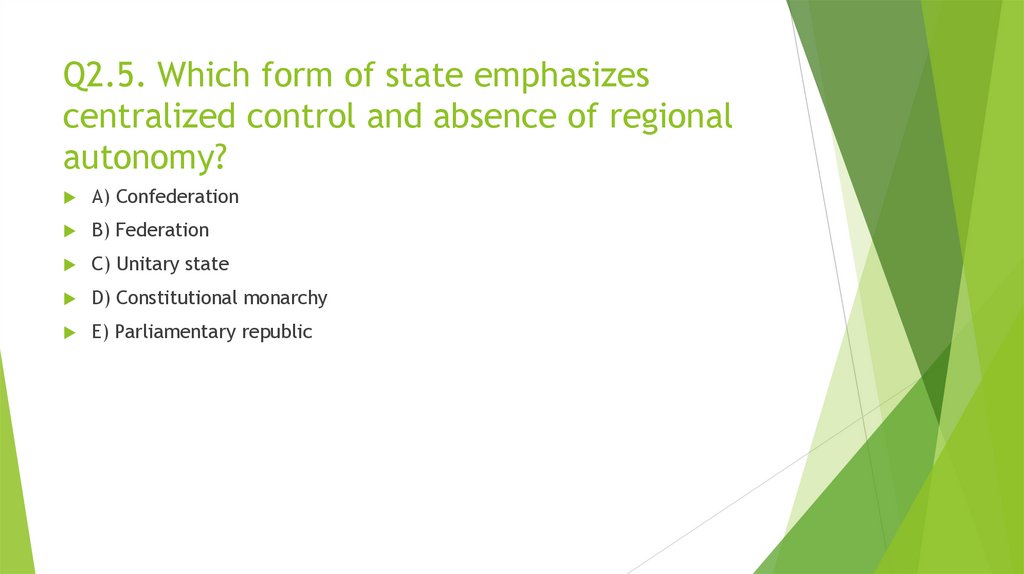 Q2.5. Which form of state emphasizes centralized control and absence of regional autonomy?

A) Confederation

B) Federation

C) Unitary state

D) Constitutional monarchy

E) Parliamentary republic